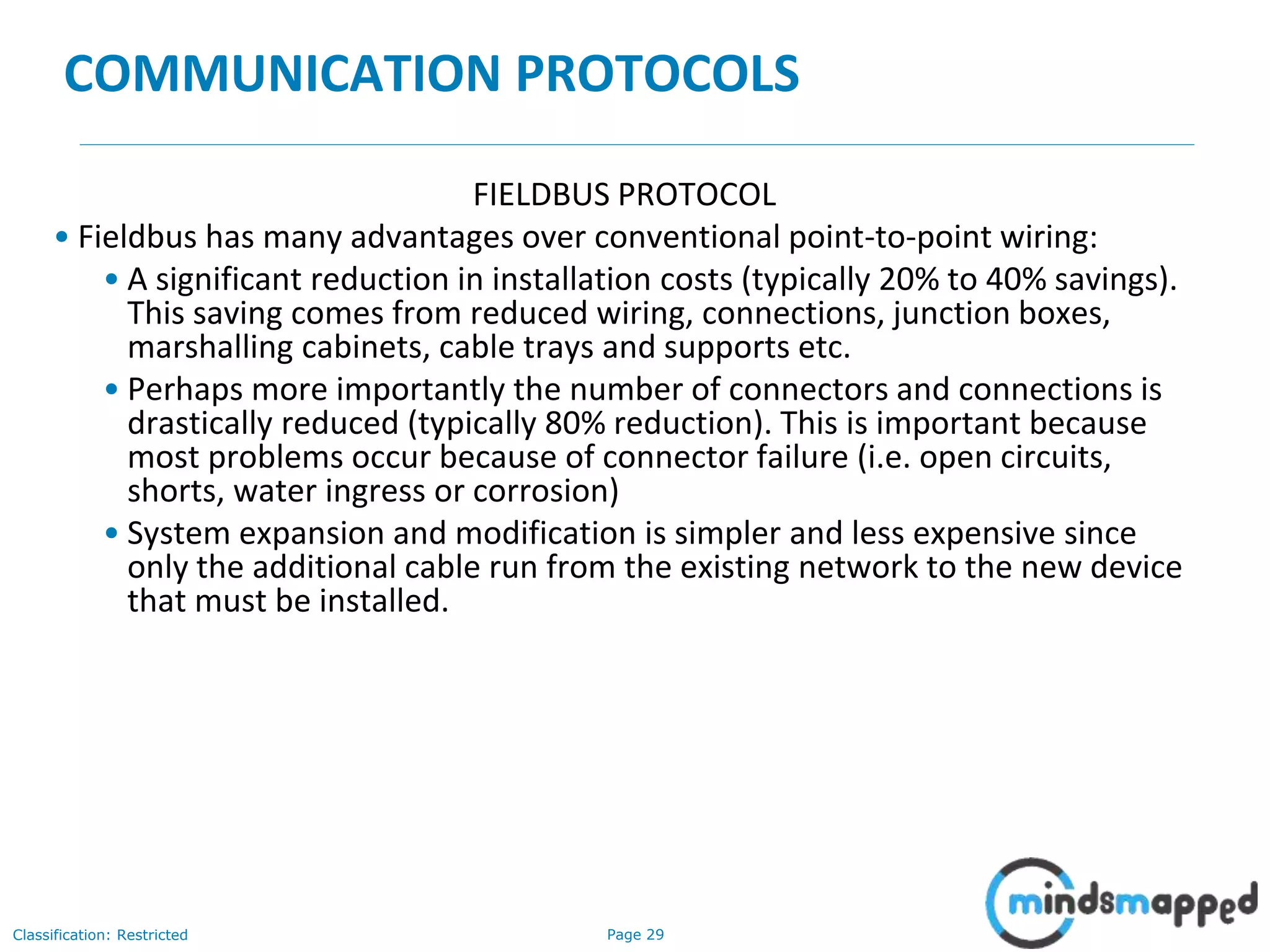 COMMUNICATION PROTOCOLS

FIELDBUS PROTOCOL

• Fieldbus has many advantages over conventional point-to-point wiring:

• A significant reduction in installation costs (typically 20% to 40% savings). This saving comes from reduced wiring, connections, junction boxes, marshalling cabinets, cable trays and supports etc.

• Perhaps more importantly the number of connectors and connections is drastically reduced (typically 80% reduction). This is important because most problems occur because of connector failure (i.e. open circuits, shorts, water ingress or corrosion)

• System expansion and modification is simpler and less expensive since only the additional cable run from the existing network to the new device that must be installed.

Classification: Restricted

Page 29

mindsmapped